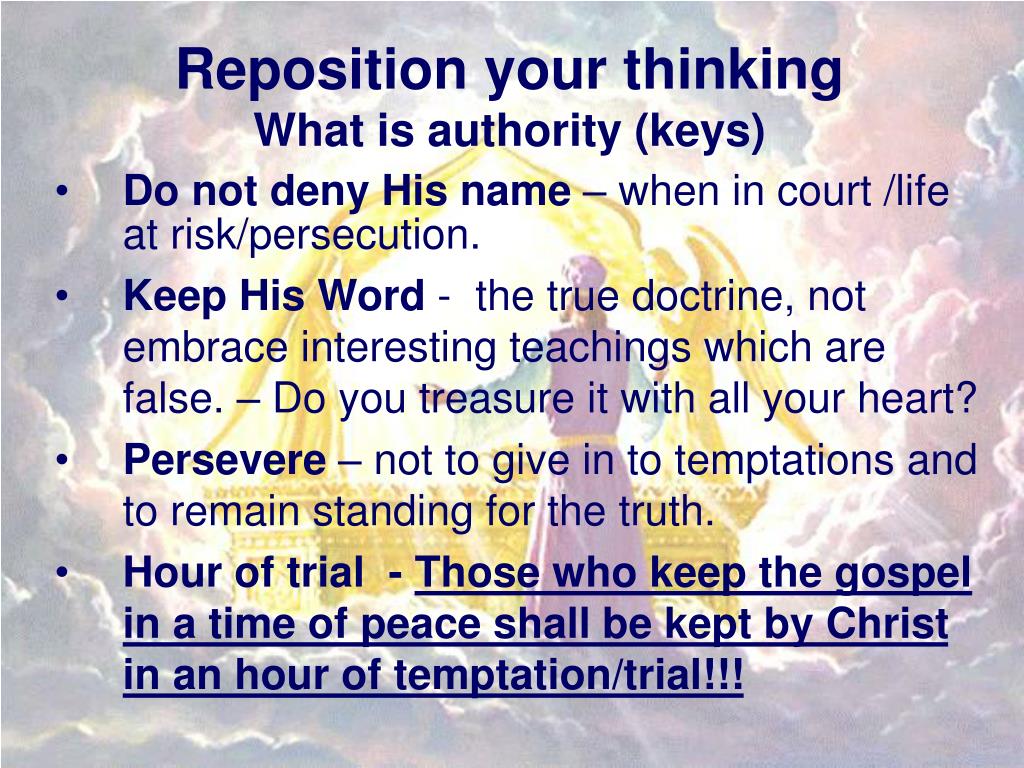 Reposition your thinking
What is authority (keys)

• Do not deny His name – when in court /life at risk/persecution.
• Keep His Word - the true doctrine, not embrace interesting teachings which are false. – Do you treasure it with all your heart?
• Persevere – not to give in to temptations and to remain standing for the truth.
• Hour of trial - Those who keep the gospel in a time of peace shall be kept by Christ in an hour of temptation/trial!!!